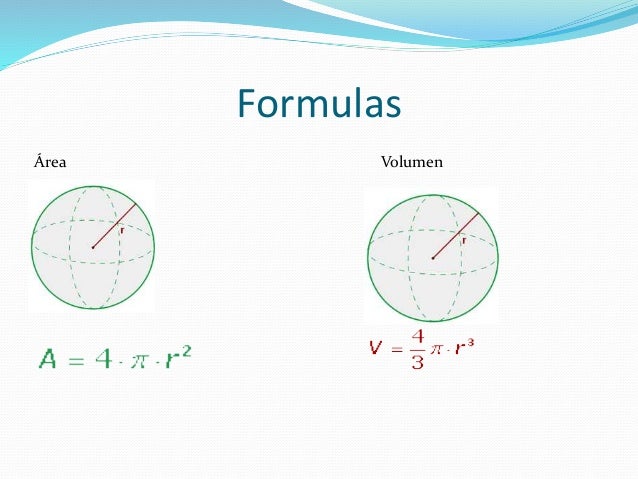 Formulas

Área

r

$A = 4 \cdot \pi \cdot r^2$

Volumen

r

$V = \frac{4}{3} \pi \cdot r^3$